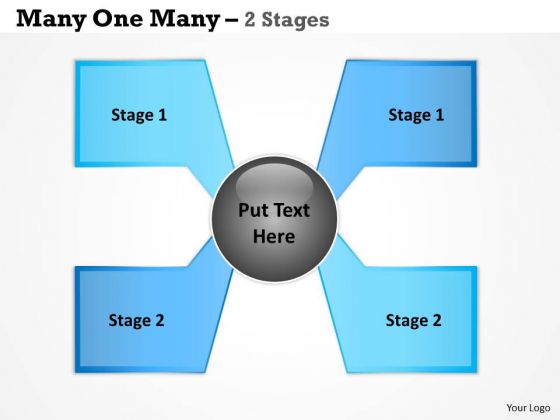 Many One Many – 2 Stages

Stage 1

Stage 1

Put Text Here

Stage 2

Stage 2

Your Logo